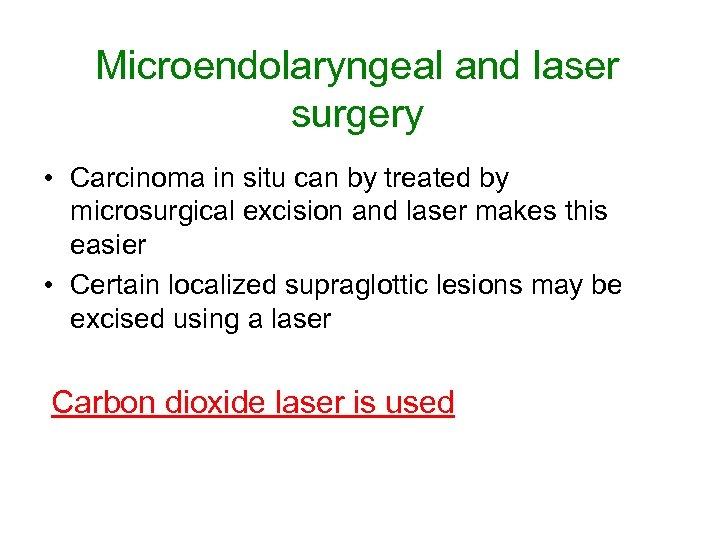 Microendolaryngeal and laser surgery

• Carcinoma in situ can by treated by microsurgical excision and laser makes this easier
• Certain localized supraglottic lesions may be excised using a laser

Carbon dioxide laser is used